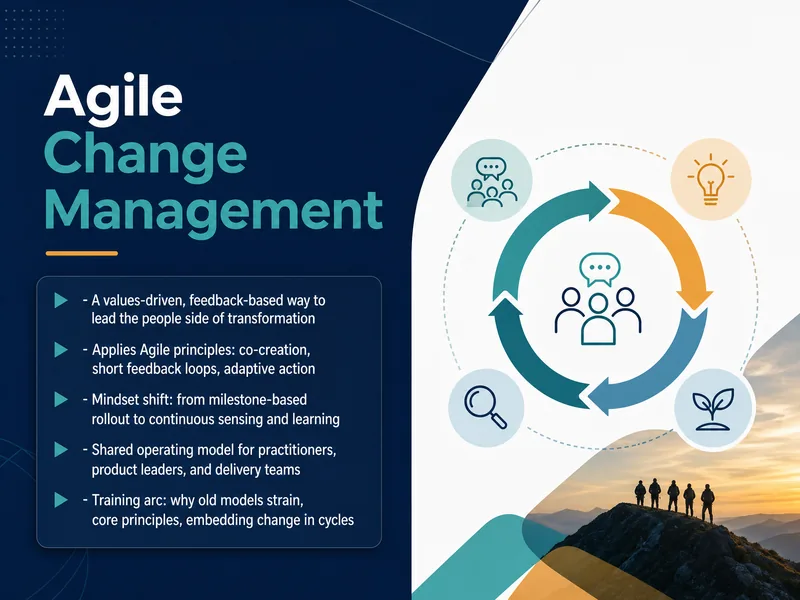 Agile Change Management

- A values-driven, feedback-based way to lead the people side of transformation

- Applies Agile principles: co-creation, short feedback loops, adaptive action

- Mindset shift: from milestone-based rollout to continuous sensing and learning

- Shared operating model for practitioners, product leaders, and delivery teams

- Training arc: why old models strain, core principles, embedding change in cycles